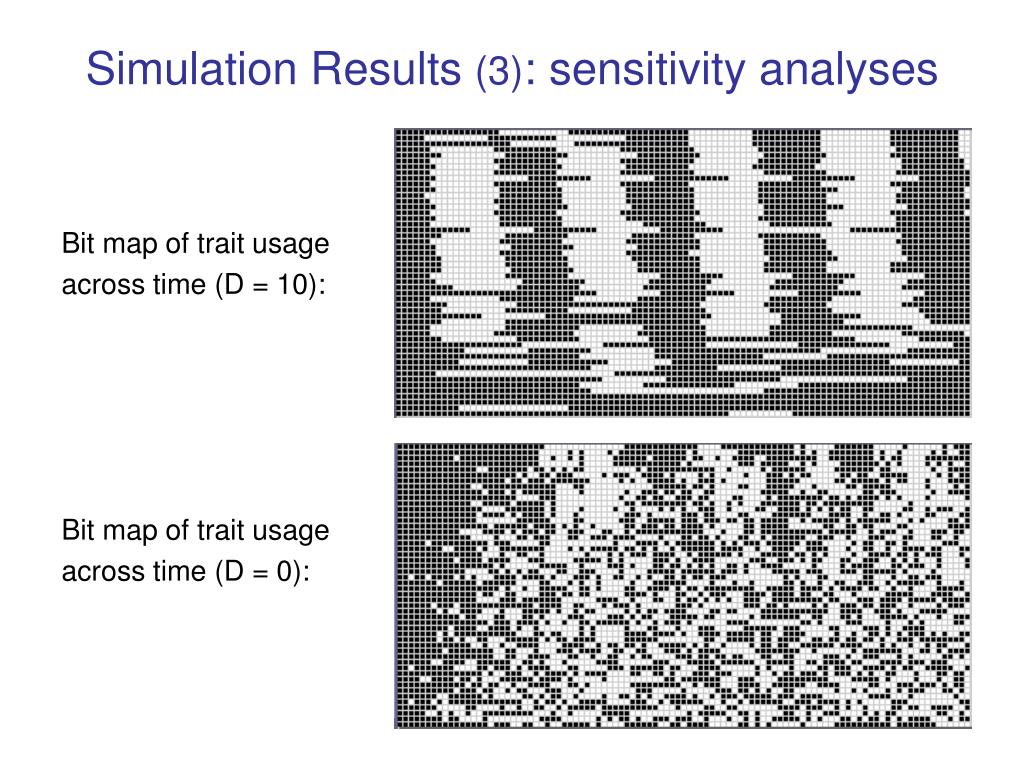 Simulation Results (3): sensitivity analyses

Bit map of trait usage across time (D = 10):

Bit map of trait usage across time (D = 0):